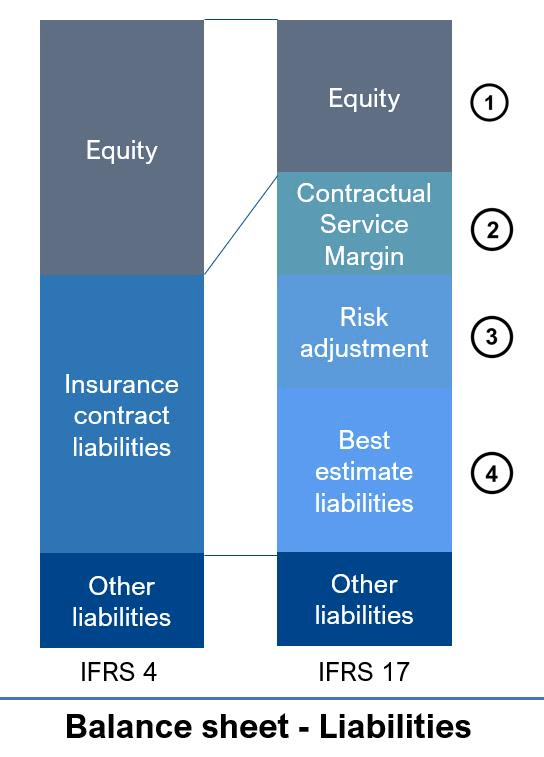 Equity

Insurance contract liabilities

Other liabilities

IFRS 4

Equity

1

Contractual Service Margin

2

Risk adjustment

3

Best estimate liabilities

4

Other liabilities

IFRS 17

Balance sheet - Liabilities